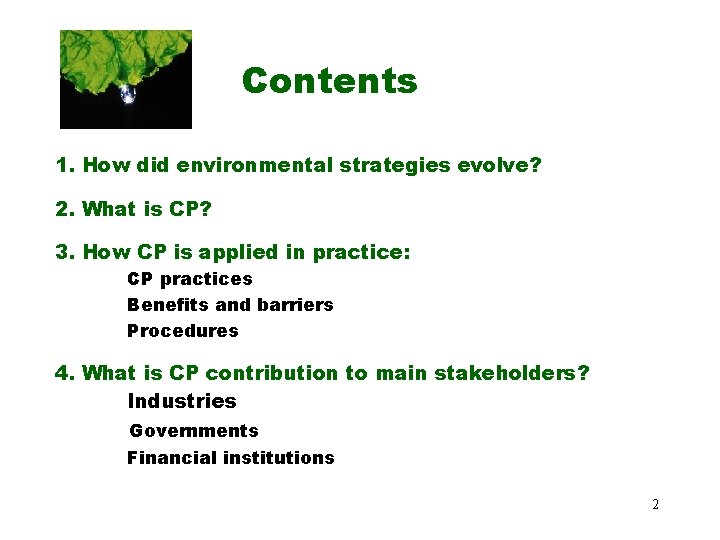 Contents

1. How did environmental strategies evolve?

2. What is CP?

3. How CP is applied in practice:

CP practices

Benefits and barriers

Procedures

4. What is CP contribution to main stakeholders?

Industries

Governments

Financial institutions

2